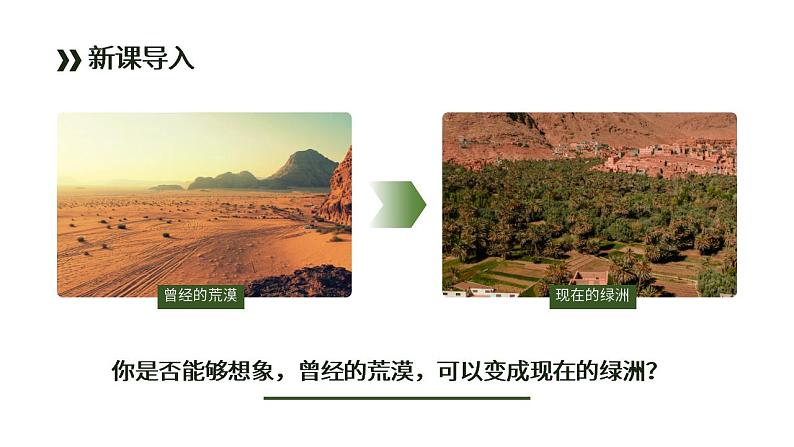 新课导入

曾经的荒漠

现在的绿洲

你是否能够想象，曾经的荒漠，可以变成现在的绿洲？